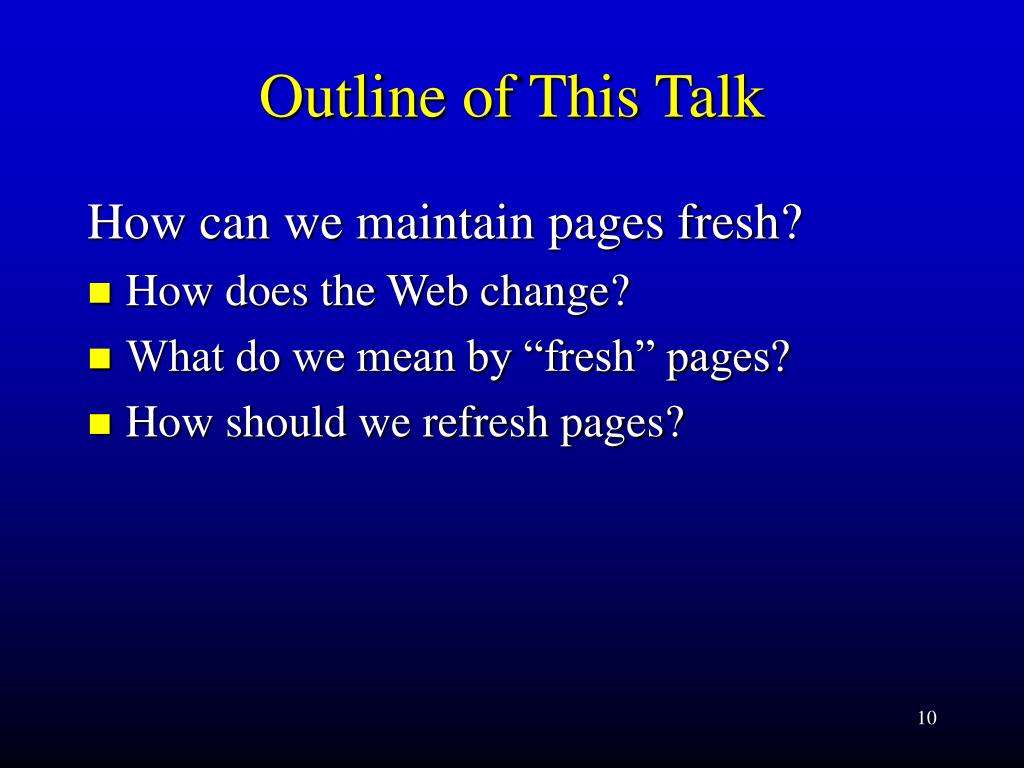 Outline of This Talk

How can we maintain pages fresh?

- How does the Web change?
- What do we mean by “fresh” pages?
- How should we refresh pages?

10